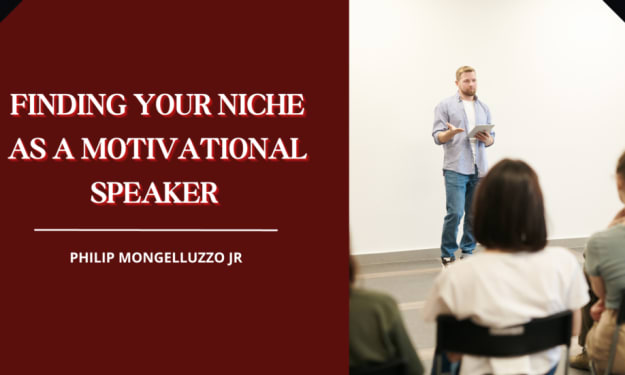 FINDING YOUR NICHE AS A MOTIVATIONAL SPEAKER

PHILIP MONGELLUZZO JR